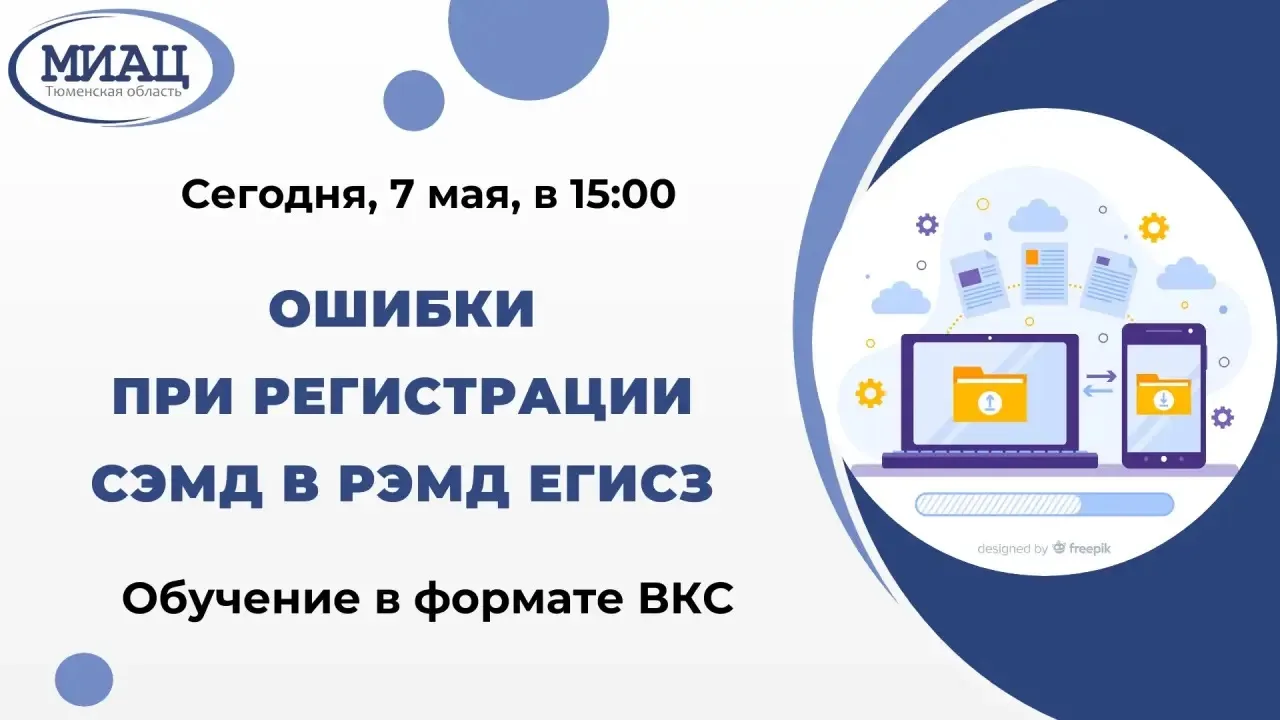 МИАЦ
Тюменская область

Сегодня, 7 мая, в 15:00

ОШИБКИ
ПРИ РЕГИСТРАЦИИ
СЭМД В РЭМД ЕГИСЗ

Обучение в формате ВКС

designed by freepik